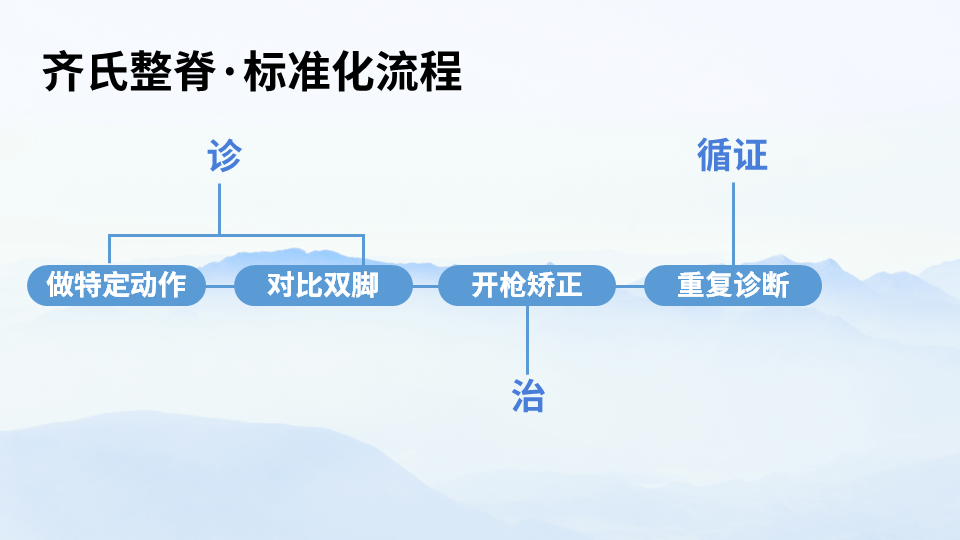 齐氏整脊·标准化流程

诊

循证

做特定动作

对比双脚

开枪矫正

重复诊断

治